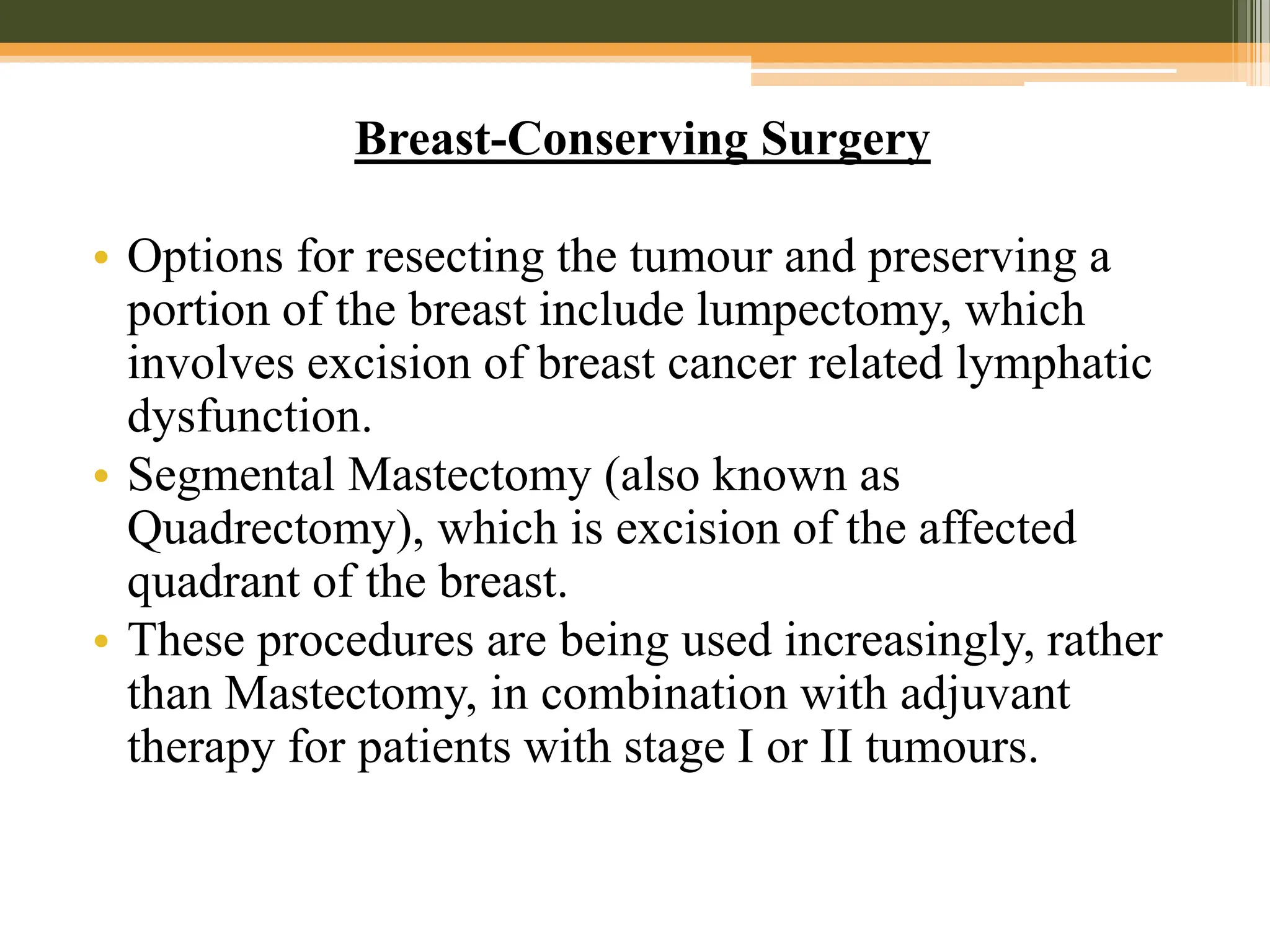 Breast-Conserving Surgery

• Options for resecting the tumour and preserving a portion of the breast include lumpectomy, which involves excision of breast cancer related lymphatic dysfunction.
• Segmental Mastectomy (also known as Quadrectomy), which is excision of the affected quadrant of the breast.
• These procedures are being used increasingly, rather than Mastectomy, in combination with adjuvant therapy for patients with stage I or II tumours.